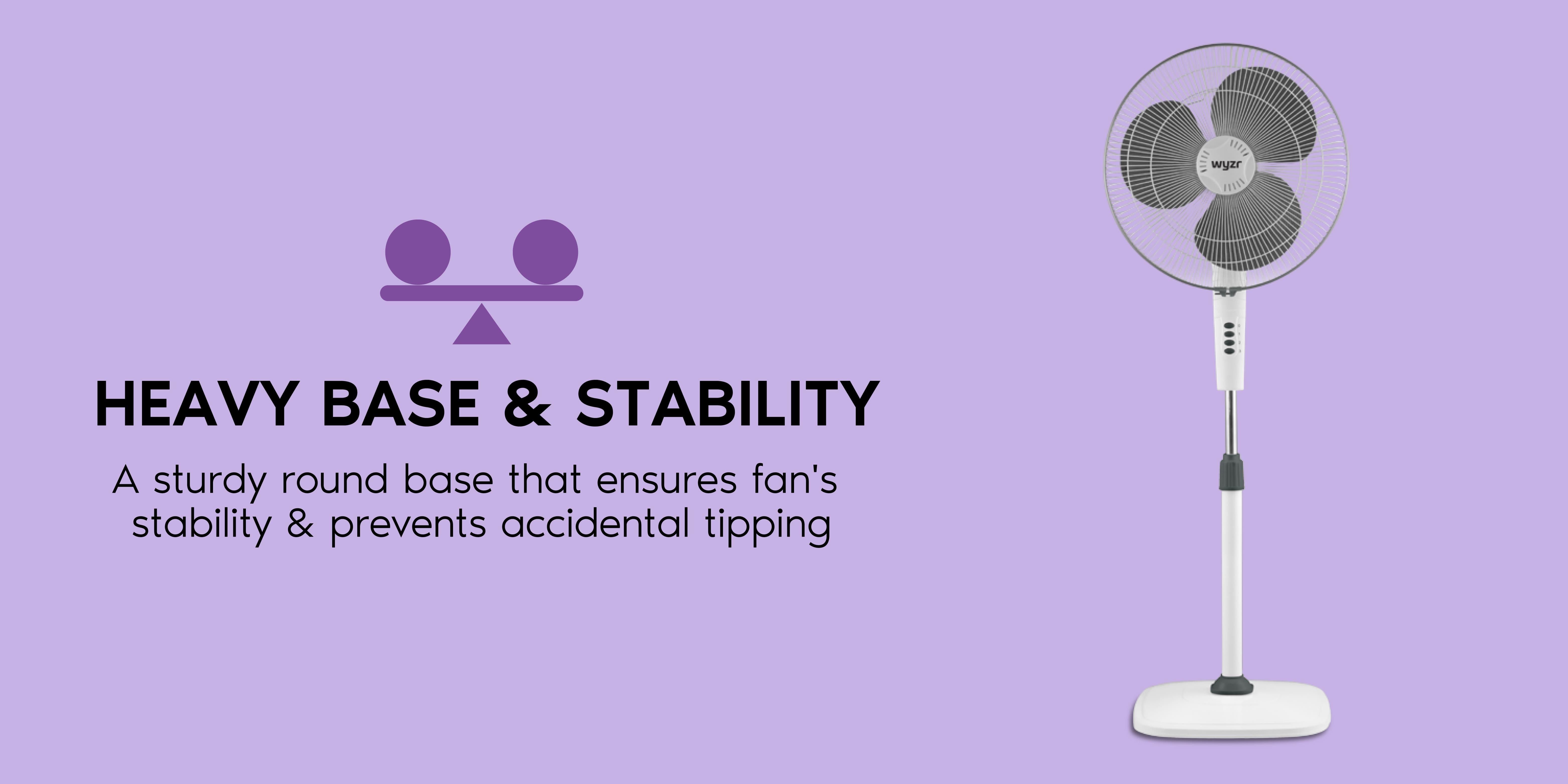 HEAVY BASE & STABILITY

A sturdy round base that ensures fan's stability & prevents accidental tipping

wyzr